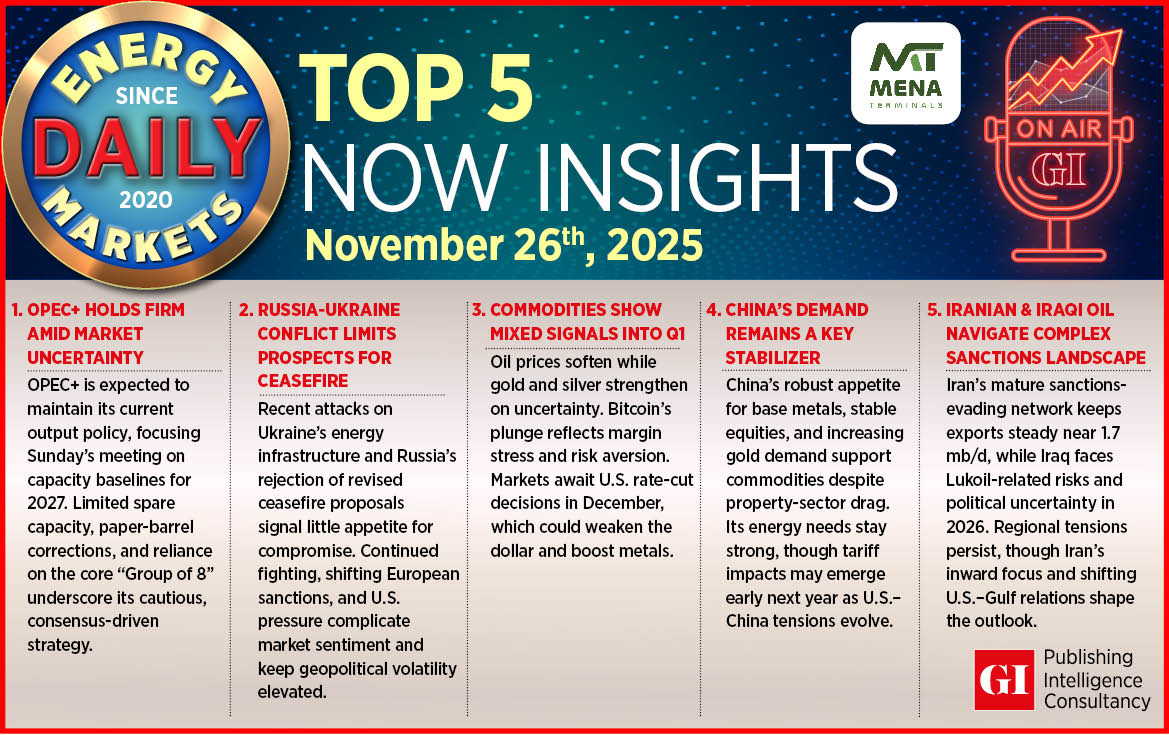 ENERGY SINCE DAILY 2020 MARKETS

TOP 5
NOW INSIGHTS
November 26$^{th}$, 2025

MT MENA TERMINALS

ON AIR
GI

1. OPEC+ HOLDS FIRM AMID MARKET UNCERTAINTY
OPEC+ is expected to maintain its current output policy, focusing Sunday's meeting on capacity baselines for 2027. Limited spare capacity, paper-barrel corrections, and reliance on the core "Group of 8" underscore its cautious, consensus-driven strategy.

2. RUSSIA-UKRAINE CONFLICT LIMITS PROSPECTS FOR CEASEFIRE
Recent attacks on Ukraine's energy infrastructure and Russia's rejection of revised ceasefire proposals signal little appetite for compromise. Continued fighting, shifting European sanctions, and U.S. pressure complicate market sentiment and keep geopolitical volatility elevated.

3. COMMODITIES SHOW MIXED SIGNALS INTO Q1
Oil prices soften while gold and silver strengthen on uncertainty. Bitcoin's plunge reflects margin stress and risk aversion. Markets await U.S. rate-cut decisions in December, which could weaken the dollar and boost metals.

4. CHINA'S DEMAND REMAINS A KEY STABILIZER
China's robust appetite for base metals, stable equities, and increasing gold demand support commodities despite property-sector drag. Its energy needs stay strong, though tariff impacts may emerge early next year as U.S.–China tensions evolve.

5. IRANIAN & IRAQI OIL NAVIGATE COMPLEX SANCTIONS LANDSCAPE
Iran's mature sanctions-evading network keeps exports steady near 1.7 mb/d, while Iraq faces Lukoil-related risks and political uncertainty in 2026. Regional tensions persist, though Iran's inward focus and shifting U.S.–Gulf relations shape the outlook.

GI Publishing Intelligence Consultancy